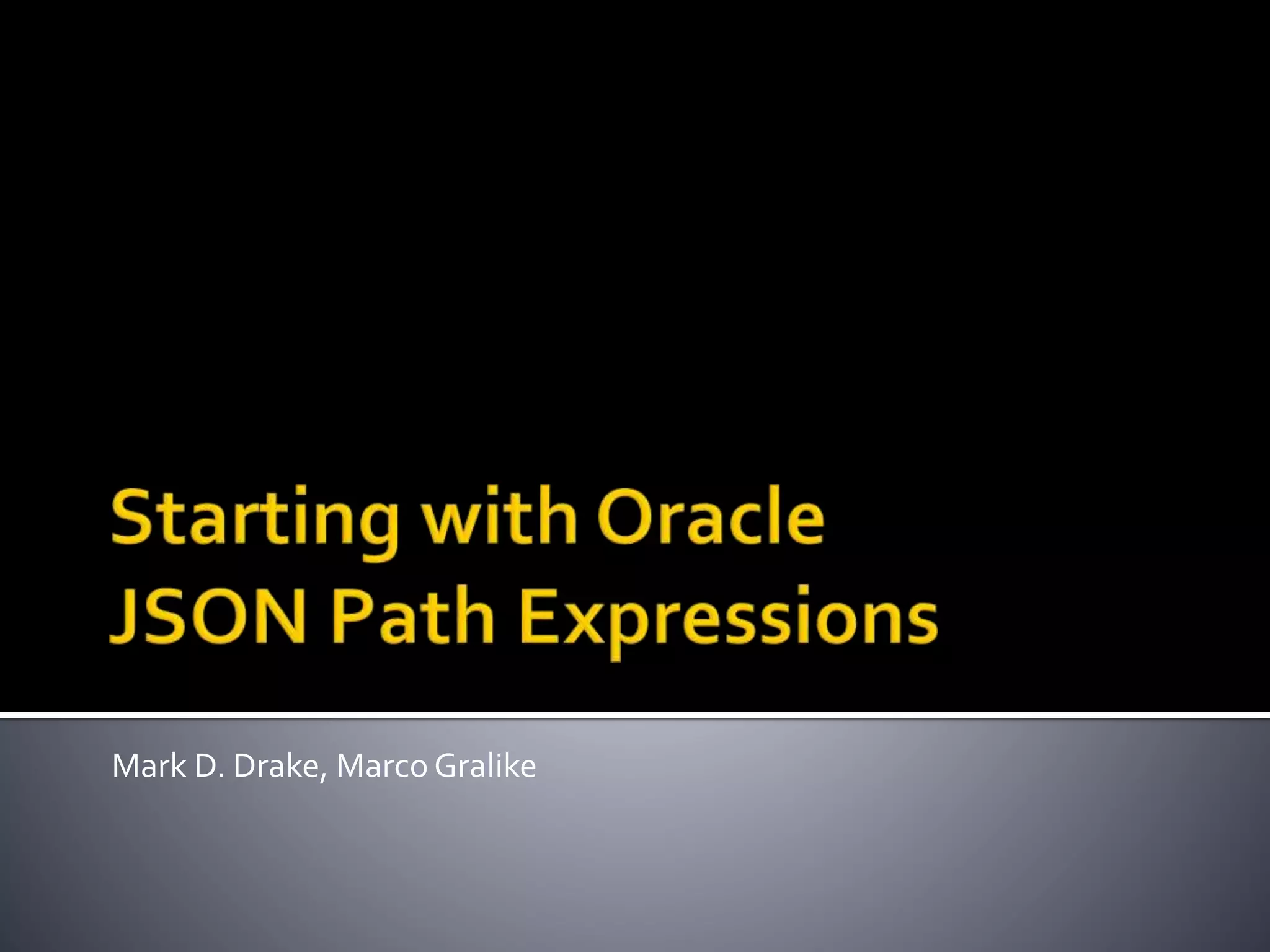 Starting with Oracle JSON Path Expressions

Mark D. Drake, Marco Gralike